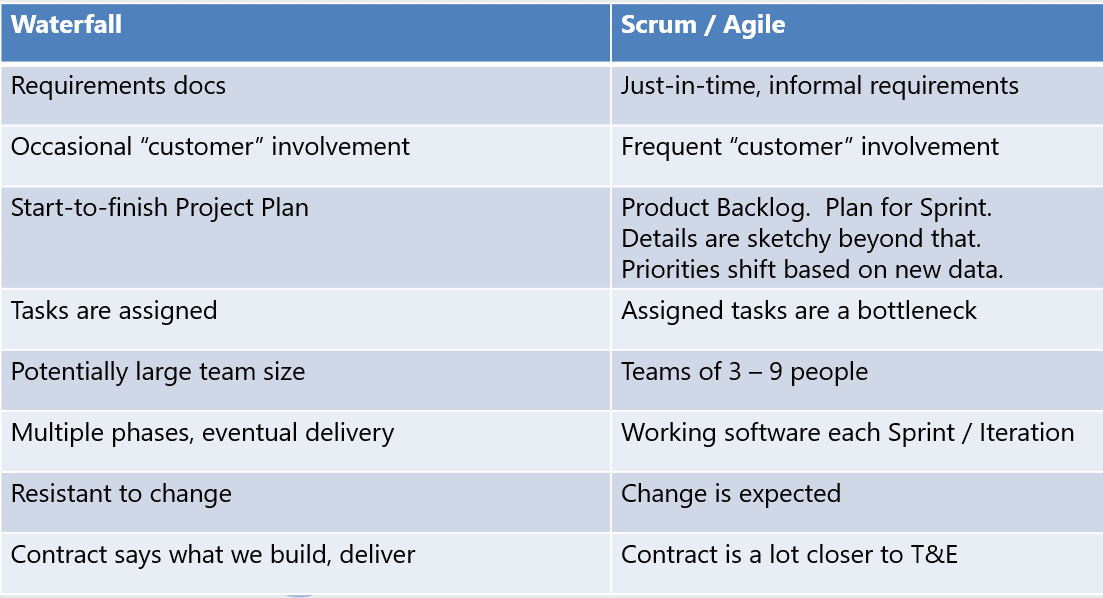 | Waterfall | Scrum / Agile |
|---|---|
| Requirements docs | Just-in-time, informal requirements |
| Occasional “customer” involvement | Frequent “customer” involvement |
| Start-to-finish Project Plan | Product Backlog. Plan for Sprint. Details are sketchy beyond that. Priorities shift based on new data. |
| Tasks are assigned | Assigned tasks are a bottleneck |
| Potentially large team size | Teams of 3 – 9 people |
| Multiple phases, eventual delivery | Working software each Sprint / Iteration |
| Resistant to change | Change is expected |
| Contract says what we build, deliver | Contract is a lot closer to T&E |